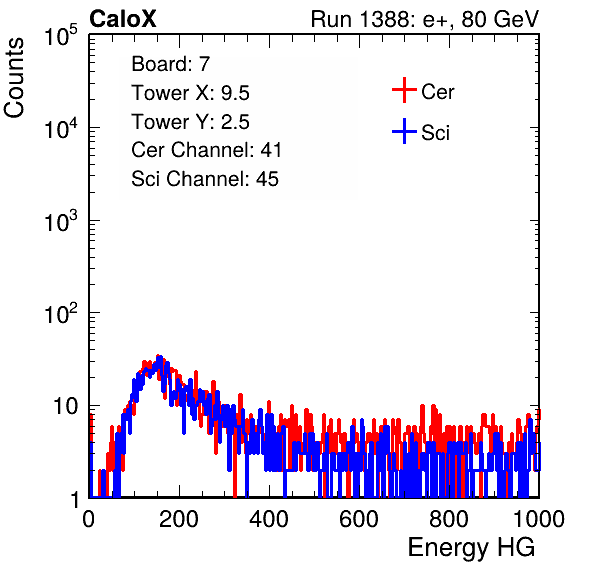 CaloX

Run 1388: e+, 80 GeV

Counts

$10^5$

$10^4$

$10^3$

$10^2$

10

1

Board: 7
Tower X: 9.5
Tower Y: 2.5
Cer Channel: 41
Sci Channel: 45

Cer

Sci

0 200 400 600 800 1000

Energy HG